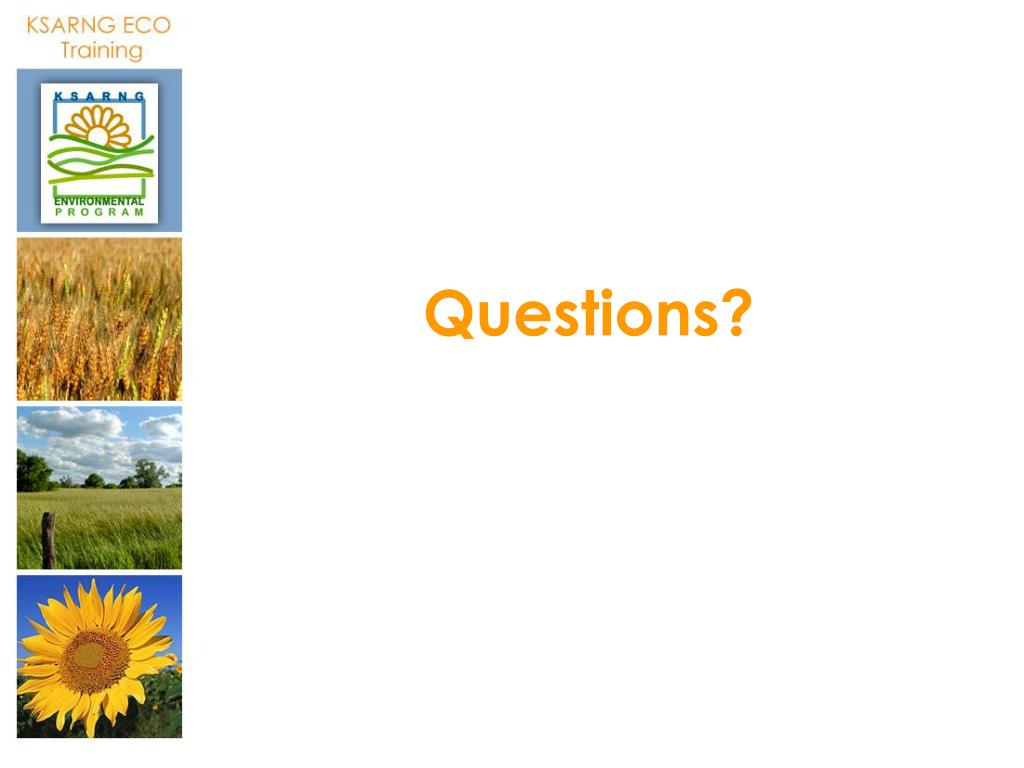 KSARNG ECO Training

KSARNG
ENVIRONMENTAL PROGRAM

Questions?